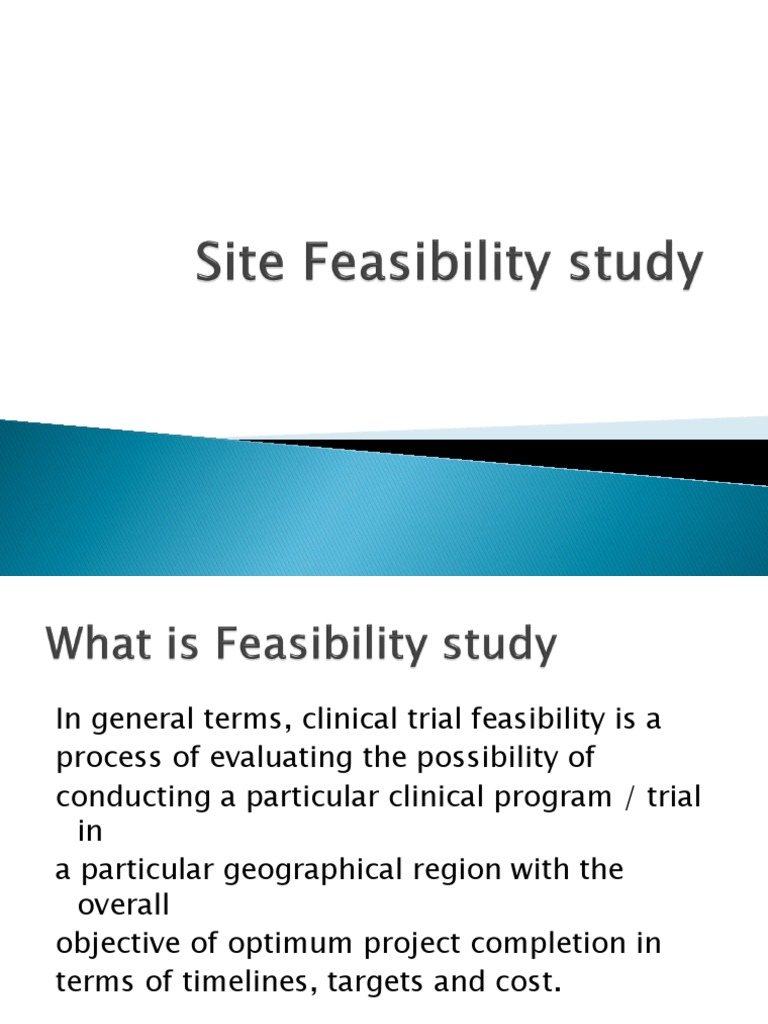 Site Feasibility study

What is Feasibility study

In general terms, clinical trial feasibility is a process of evaluating the possibility of conducting a particular clinical program / trial in a particular geographical region with the overall objective of optimum project completion in terms of timelines, targets and cost.